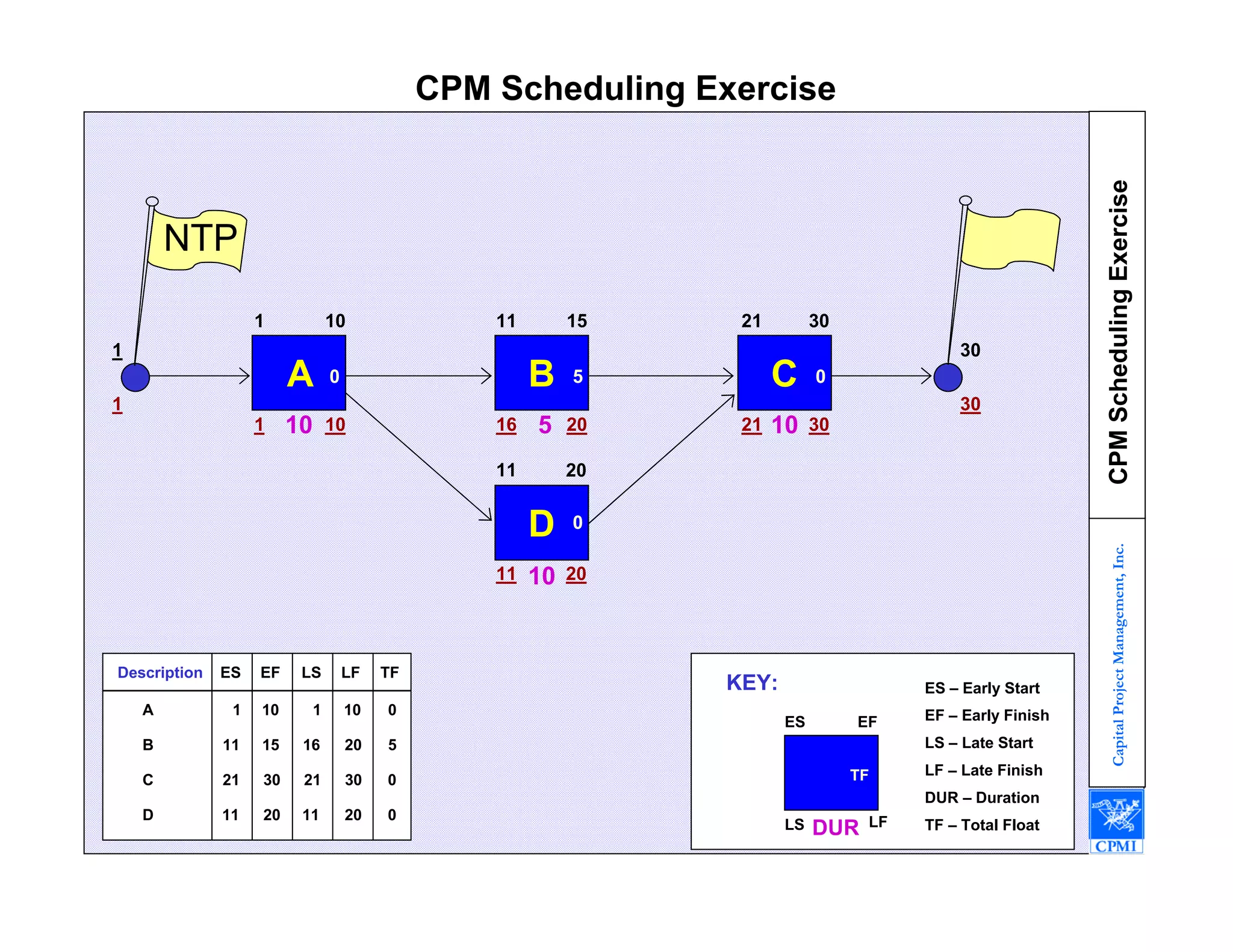 CPM Scheduling Exercise

NTP

1

1

1 10

A 0

1 10 10

11 15

B 5

16 5 20

21 30

C 0

21 10 30

30

30

11 20

D 0

11 10 20

| Description | ES | EF | LS | LF | TF |
|---|---|---|---|---|---|
| A | 1 | 10 | 1 | 10 | 0 |
| B | 11 | 15 | 16 | 20 | 5 |
| C | 21 | 30 | 21 | 30 | 0 |
| D | 11 | 20 | 11 | 20 | 0 |

KEY:

ES EF

TF

LS DUR LF

ES – Early Start
EF – Early Finish
LS – Late Start
LF – Late Finish
DUR – Duration
TF – Total Float

CPM Scheduling Exercise

Capital Project Management, Inc.

CPMI